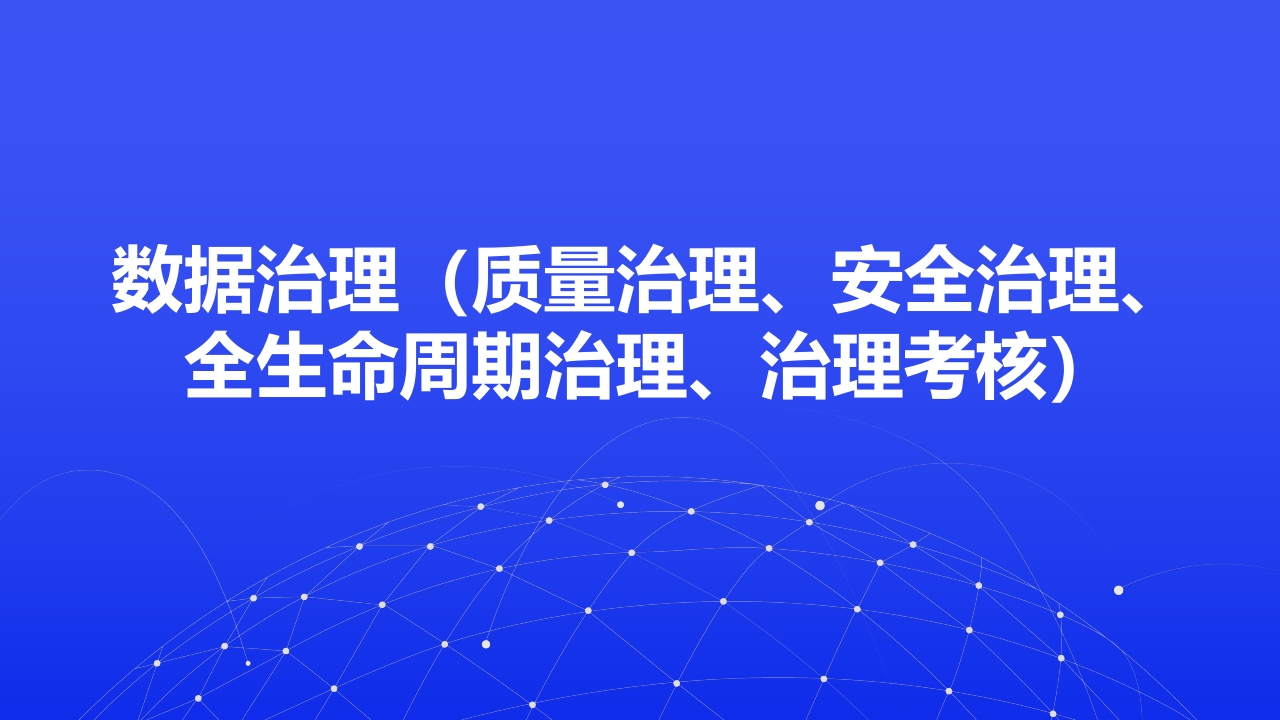 数据治理（质量治理、安全治理、全生命周期治理、治理考核）